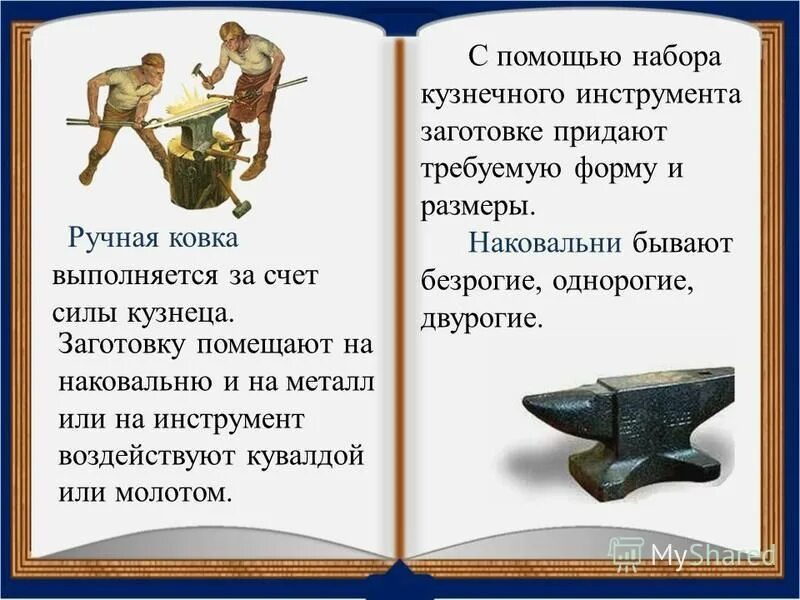 Ручная ковка выполняется за счет силы кузнеца.

Заготовку помещают на наковальню и на металл или на инструмент воздействуют кувалдой или молотом.

С помощью набора кузнечного инструмента заготовке придают требуемую форму и размеры.

Наковальни бывают безрогие, однорогие, двурогие.

MyShared